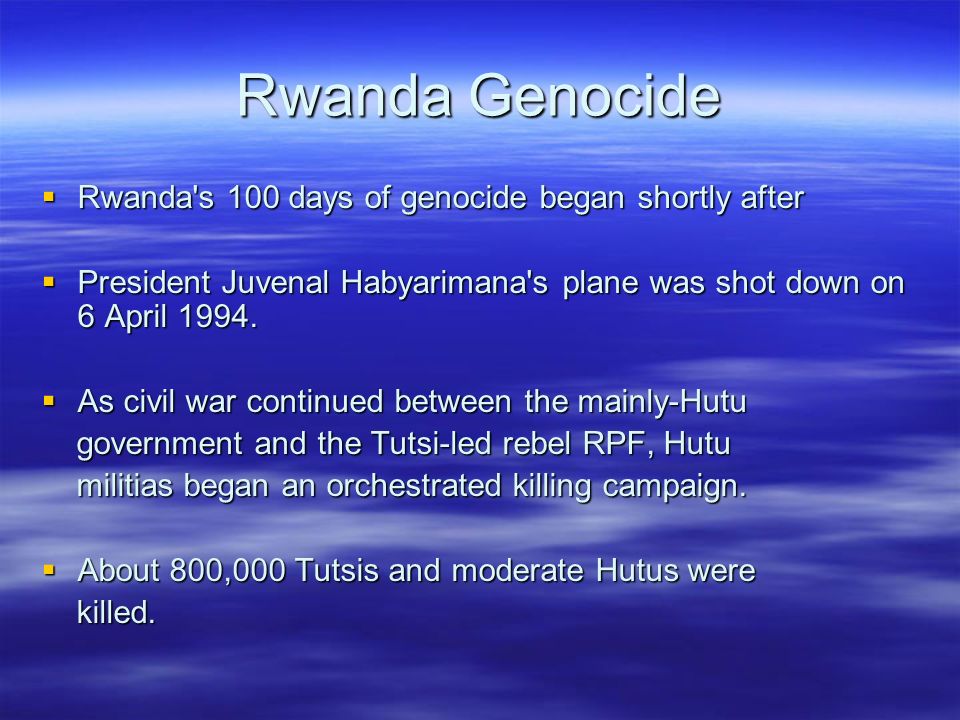 Rwanda Genocide

▪ Rwanda's 100 days of genocide began shortly after

▪ President Juvenal Habyarimana's plane was shot down on 6 April 1994.

▪ As civil war continued between the mainly-Hutu government and the Tutsi-led rebel RPF, Hutu militias began an orchestrated killing campaign.

▪ About 800,000 Tutsis and moderate Hutus were killed.